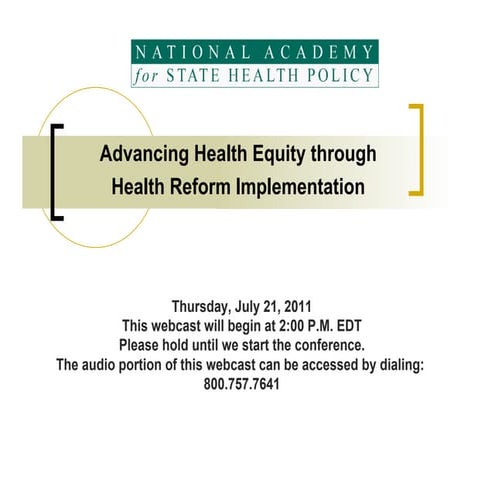 NATIONAL ACADEMY
for STATE HEALTH POLICY

Advancing Health Equity through Health Reform Implementation

Thursday, July 21, 2011
This webcast will begin at 2:00 P.M. EDT
Please hold until we start the conference.
The audio portion of this webcast can be accessed by dialing:
800.757.7641